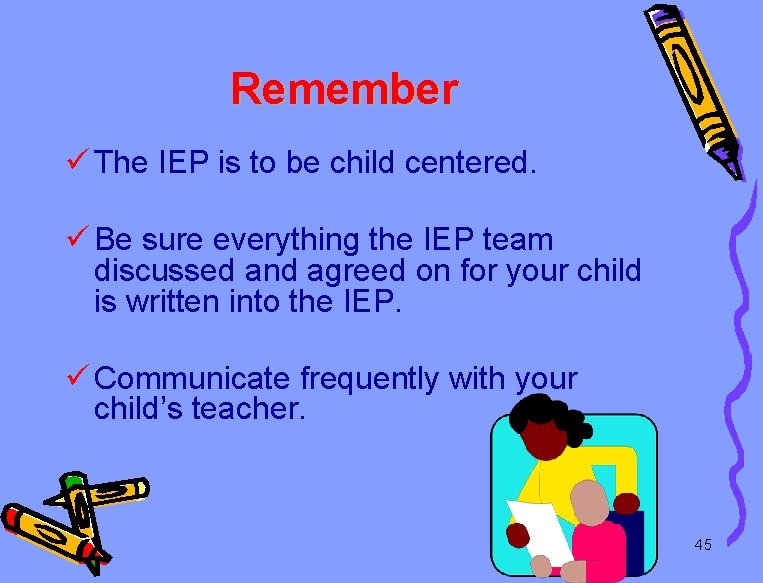 Remember

✓ The IEP is to be child centered.

✓ Be sure everything the IEP team discussed and agreed on for your child is written into the IEP.

✓ Communicate frequently with your child's teacher.

45